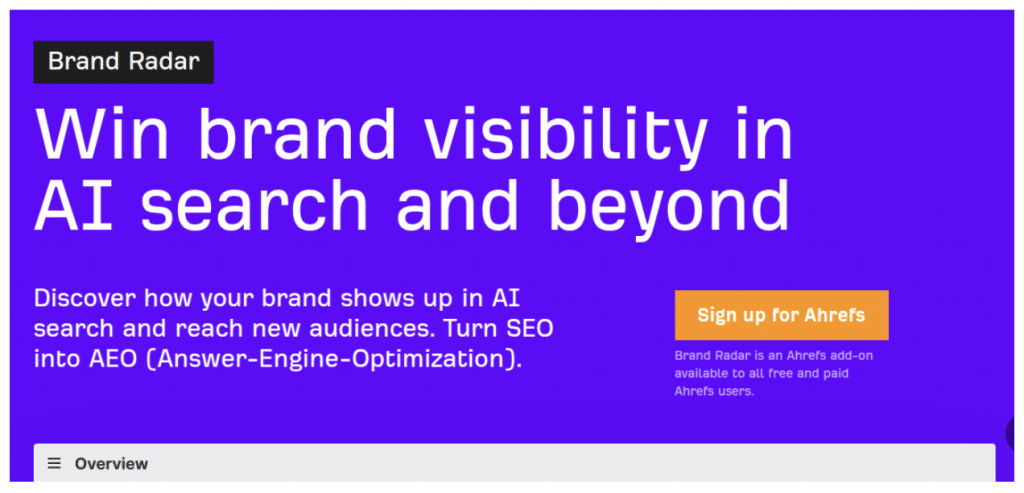 Brand Radar

Win brand visibility in AI search and beyond

Discover how your brand shows up in AI search and reach new audiences. Turn SEO into AEO (Answer-Engine-Optimization).

Sign up for Ahrefs

Brand Radar is an Ahrefs add-on available to all free and paid Ahrefs users.

Overview